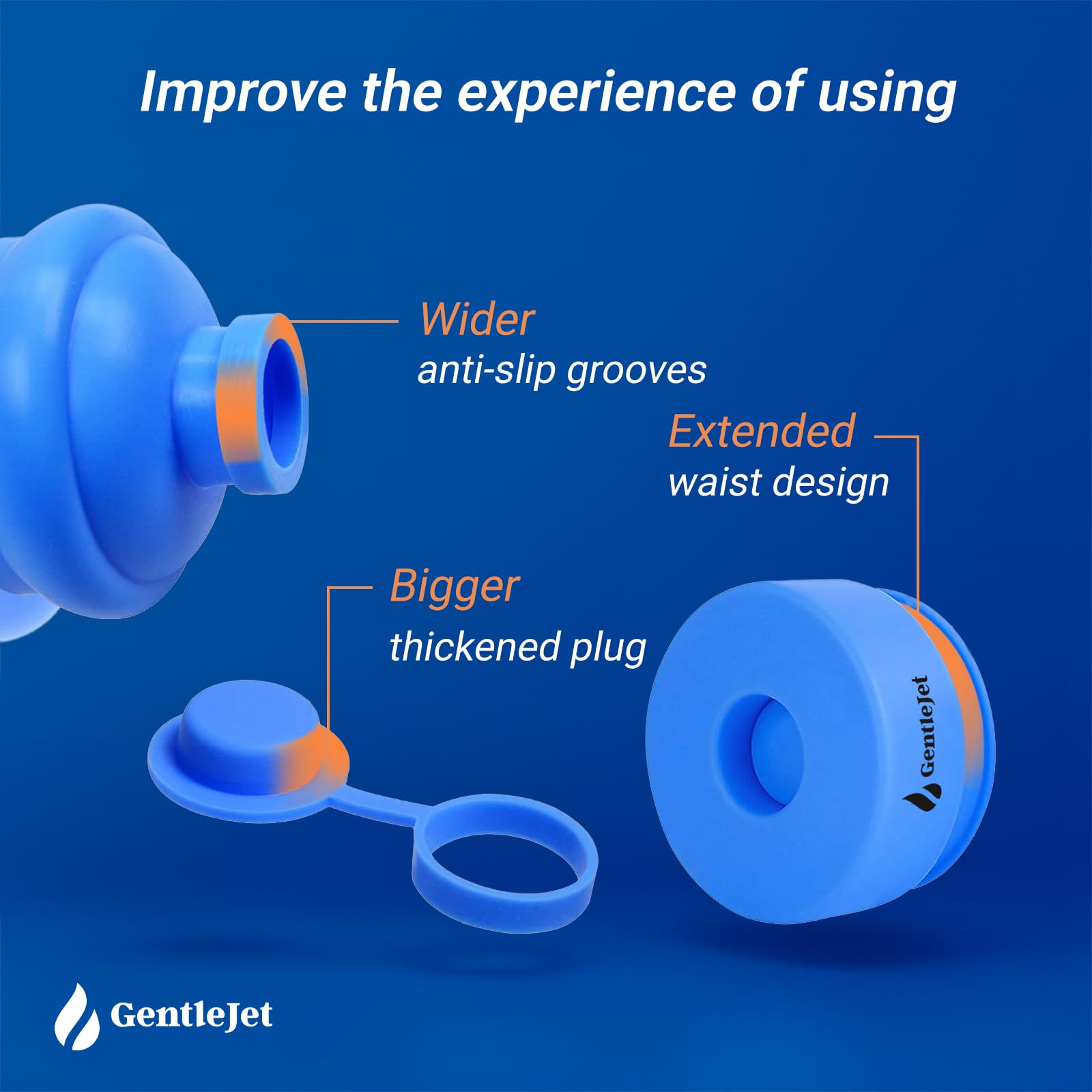 Improve the experience of using

Wider
anti-slip grooves

Extended
waist design

Bigger
thickened plug

GentleJet

GentleJet